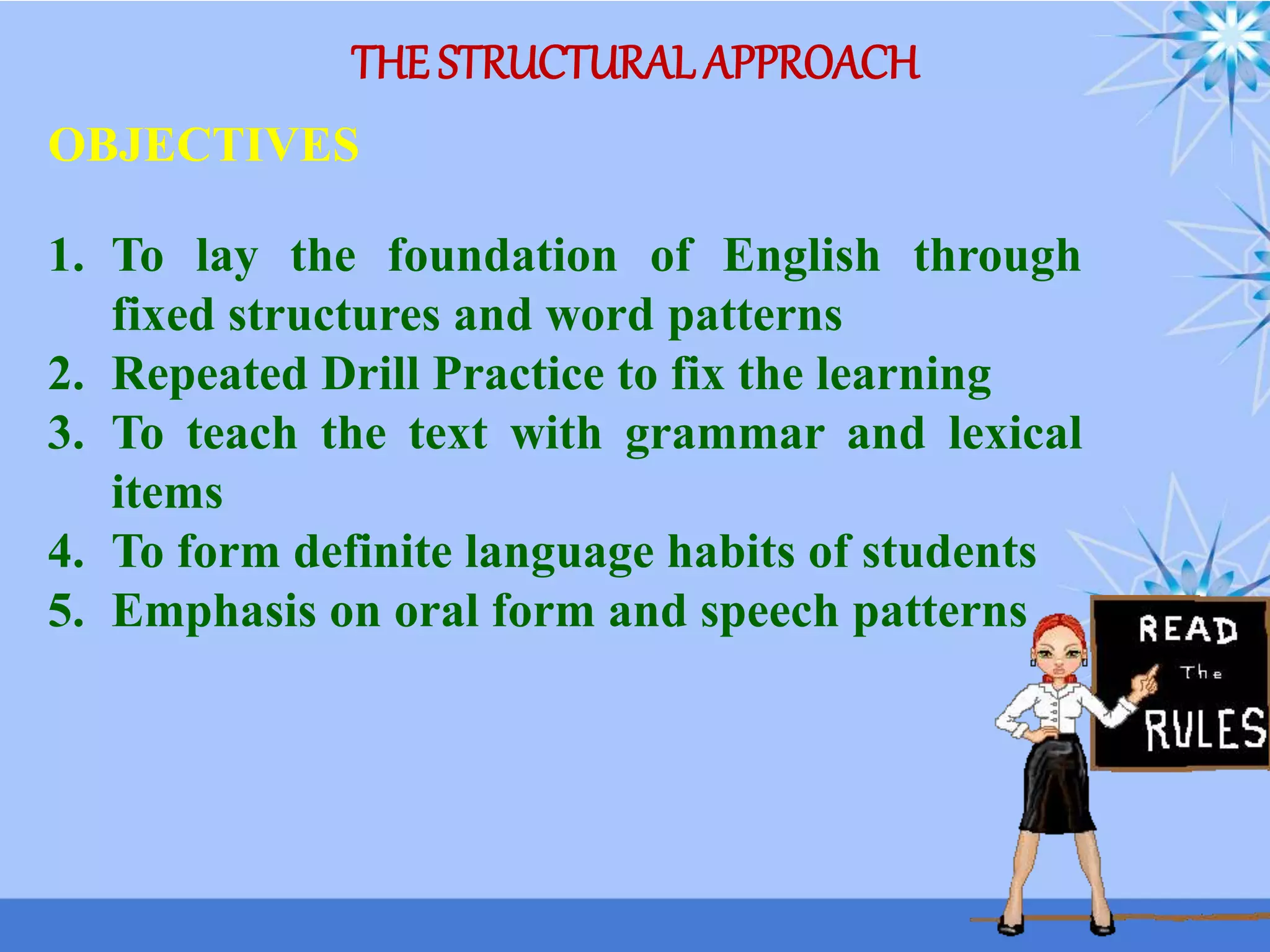 THE STRUCTURAL APPROACH

OBJECTIVES

1. To lay the foundation of English through fixed structures and word patterns
2. Repeated Drill Practice to fix the learning
3. To teach the text with grammar and lexical items
4. To form definite language habits of students
5. Emphasis on oral form and speech patterns

READ The RULES